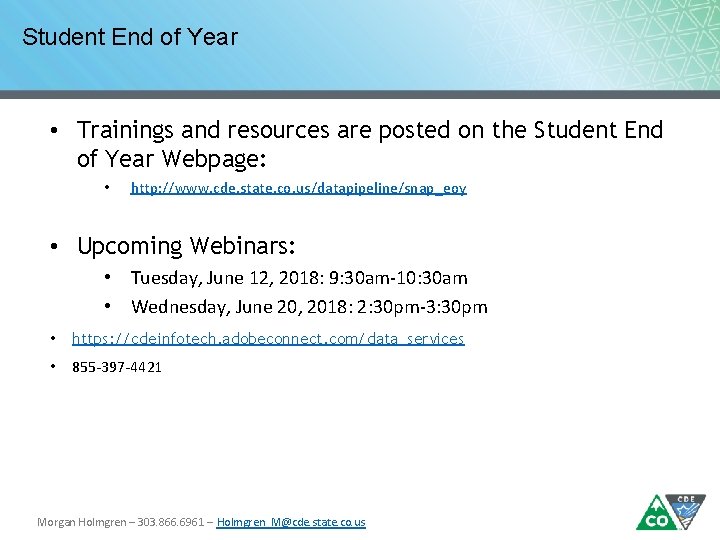 Student End of Year

• Trainings and resources are posted on the Student End of Year Webpage:

• http://www.cde.state.co.us/datapipeline/snap_eoy

• Upcoming Webinars:

• Tuesday, June 12, 2018: 9:30am-10:30am

• Wednesday, June 20, 2018: 2:30pm-3:30pm

• https://cdeinfotech.adobeconnect.com/data_services

• 855-397-4421

Morgan Holmgren – 303.866.6961 – Holmgren_M@cde.state.co.us

CDE

CO